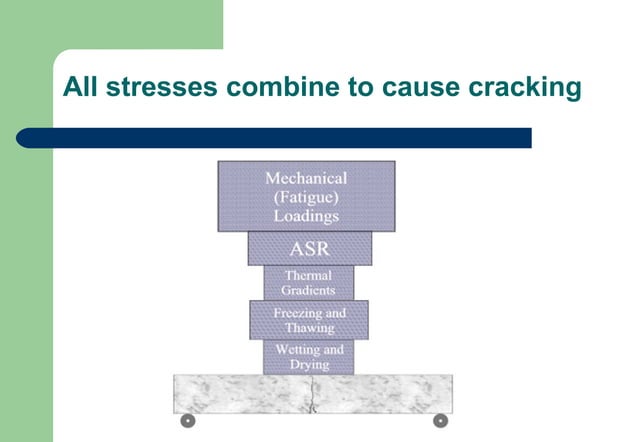 All stresses combine to cause cracking

Mechanical (Fatigue) Loadings

ASR

Thermal Gradients

Freezing and Thawing

Wetting and Drying